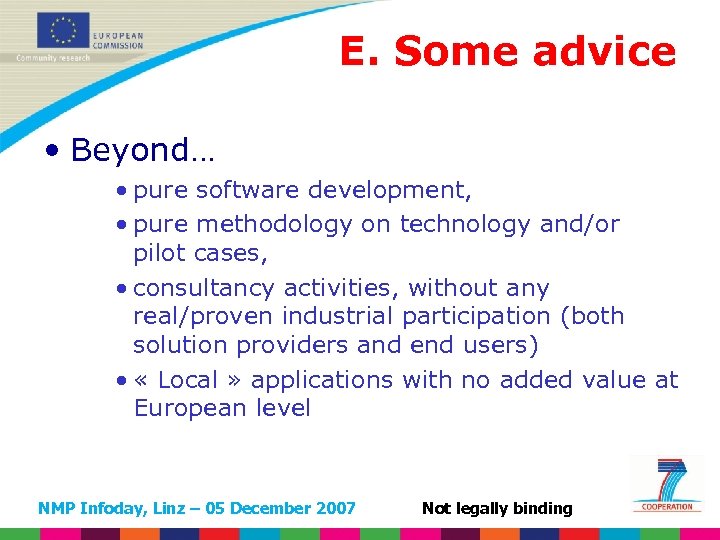 EUROPEAN COMMISSION
Community research

E. Some advice

• Beyond…
• pure software development,
• pure methodology on technology and/or pilot cases,
• consultancy activities, without any real/proven industrial participation (both solution providers and end users)
• « Local » applications with no added value at European level

NMP Infoday, Linz – 05 December 2007
Not legally binding
7
COOPERATION